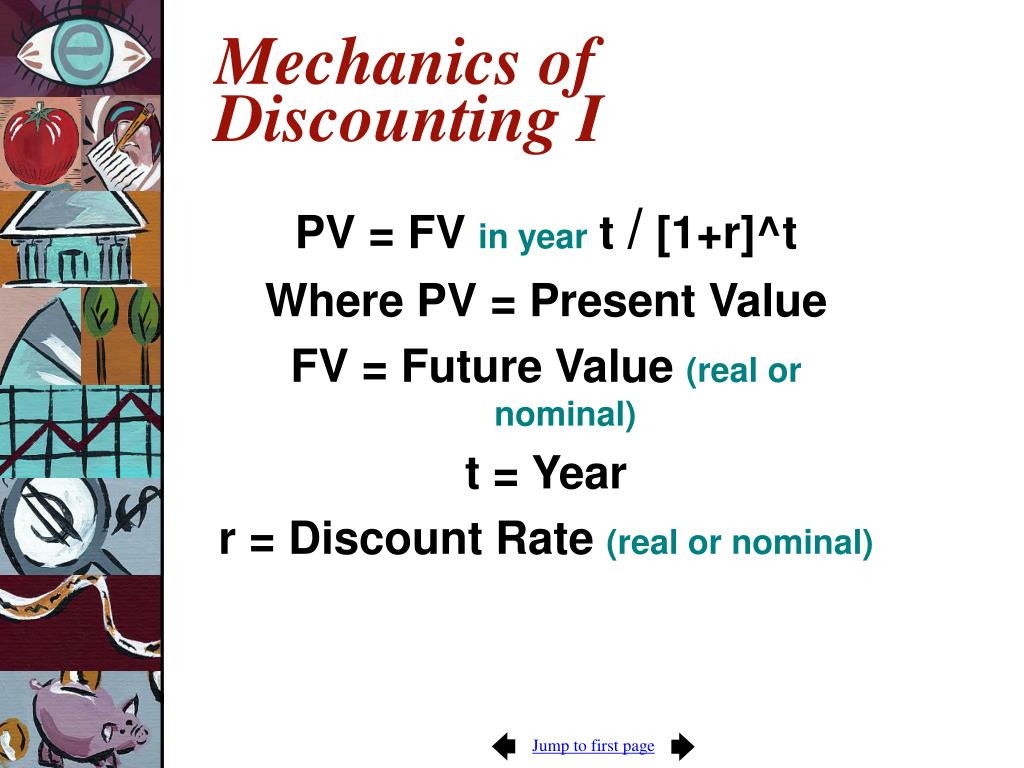 Mechanics of Discounting I

PV = FV in year t / [1+r]^t

Where PV = Present Value

FV = Future Value (real or nominal)

t = Year

r = Discount Rate (real or nominal)

Jump to first page